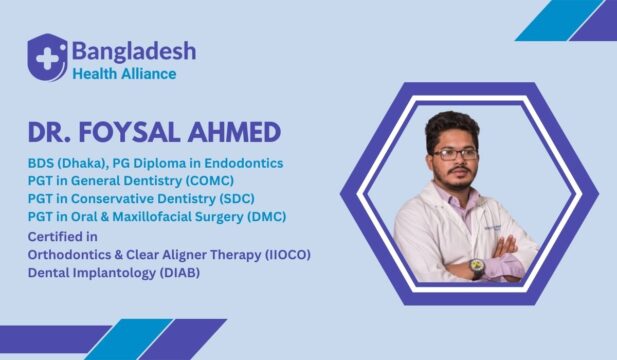 Bangladesh
Health Alliance

DR. FOYSAL AHMED

BDS (Dhaka), PG Diploma in Endodontics
PGT in General Dentistry (COMC)
PGT in Conservative Dentistry (SDC)
PGT in Oral & Maxillofacial Surgery (DMC)
Certified in
Orthodontics & Clear Aligner Therapy (IIOCO)
Dental Implantology (DIAB)